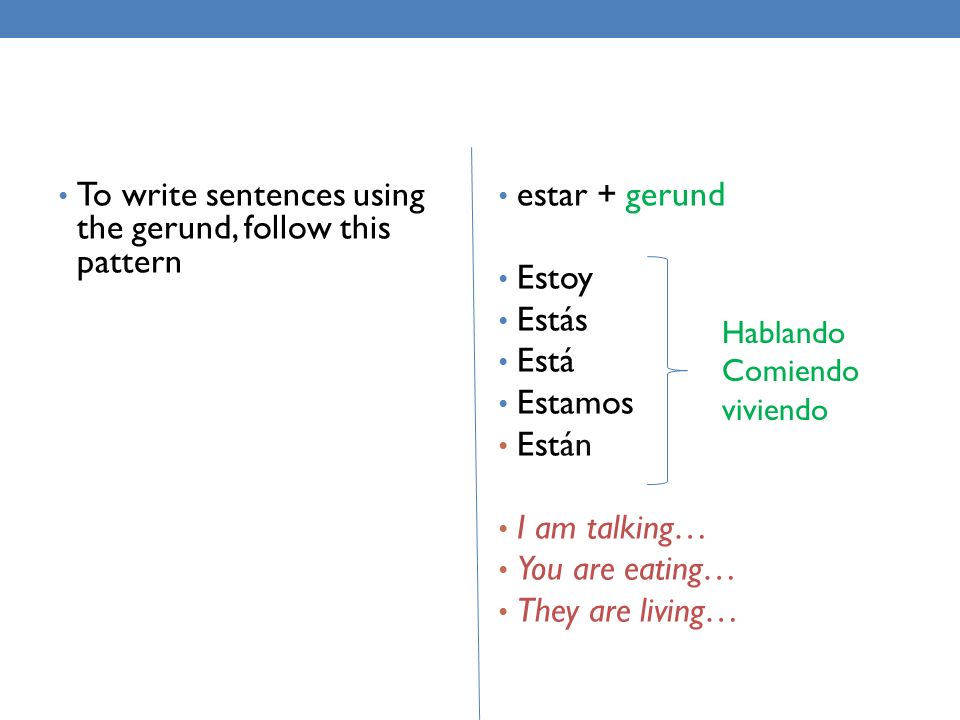 • To write sentences using the gerund, follow this pattern

• estar + gerund

• Estoy
• Estás
• Está
• Estamos
• Están

Hablando
Comiendo
viviendo

• I am talking…
• You are eating…
• They are living…